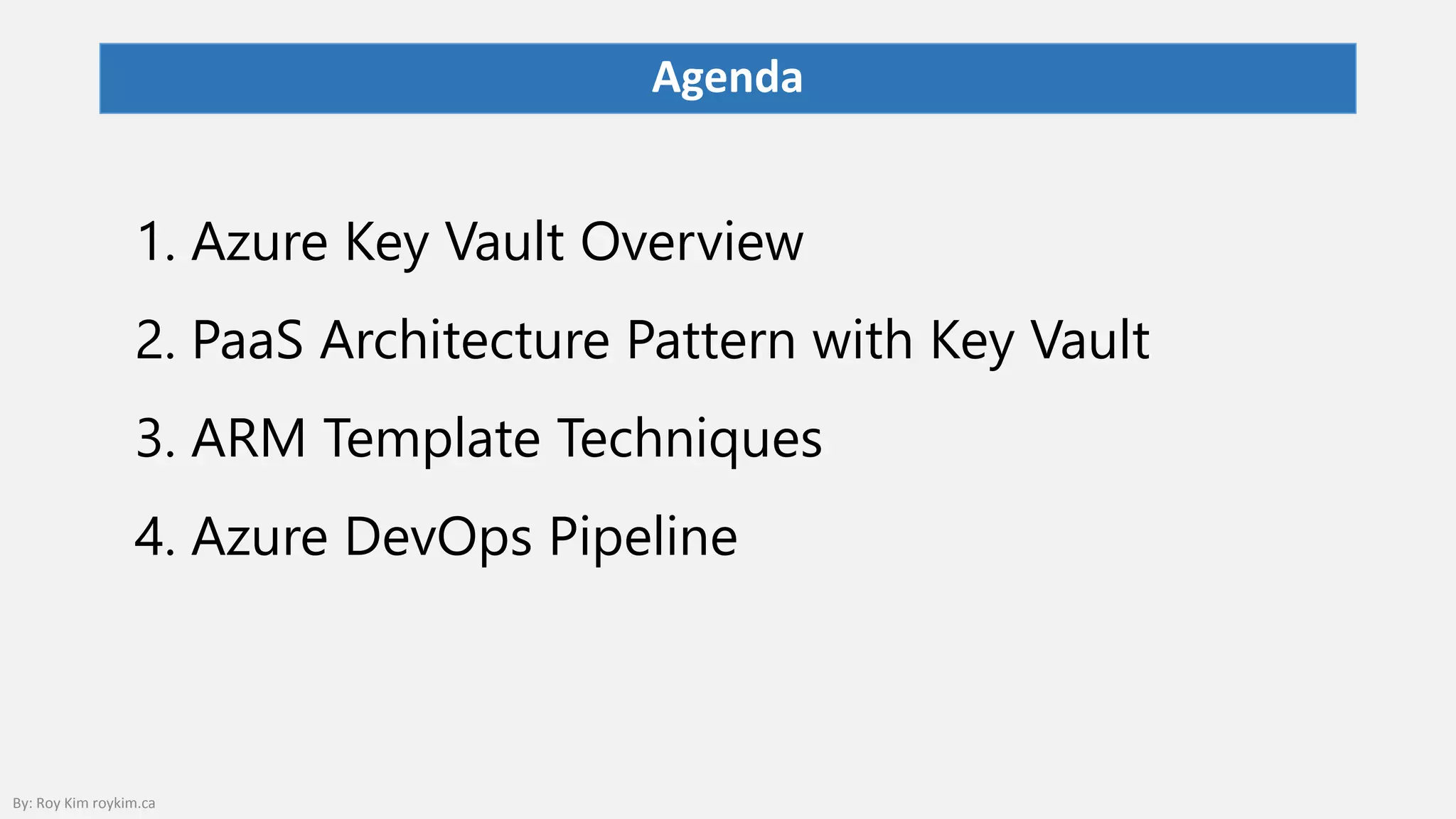 Agenda

1. Azure Key Vault Overview

2. PaaS Architecture Pattern with Key Vault

3. ARM Template Techniques

4. Azure DevOps Pipeline

By: Roy Kim roykim.ca